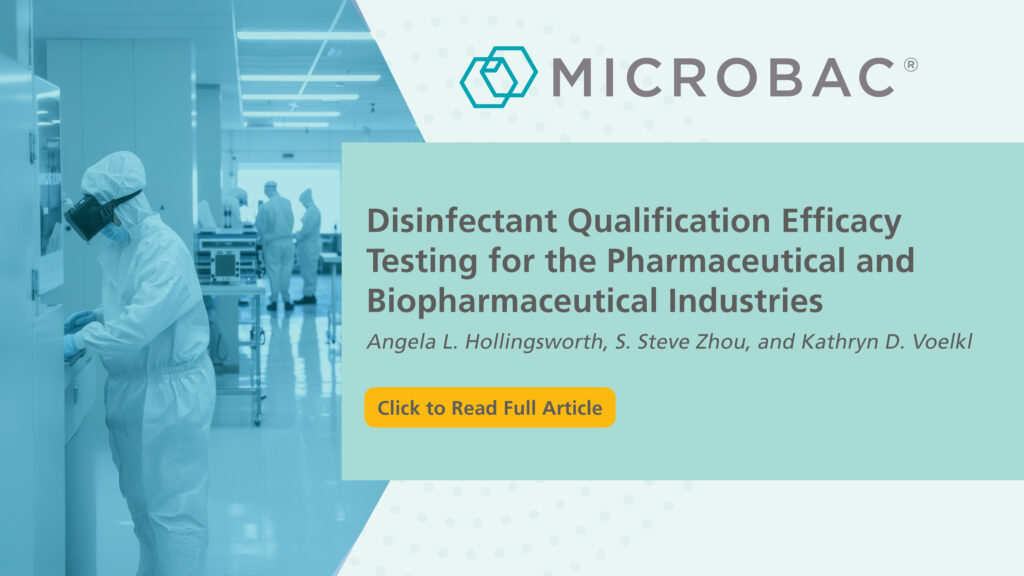 MICROBAC®

Disinfectant Qualification Efficacy Testing for the Pharmaceutical and Biopharmaceutical Industries

Angela L. Hollingsworth, S. Steve Zhou, and Kathryn D. Voelkl

Click to Read Full Article